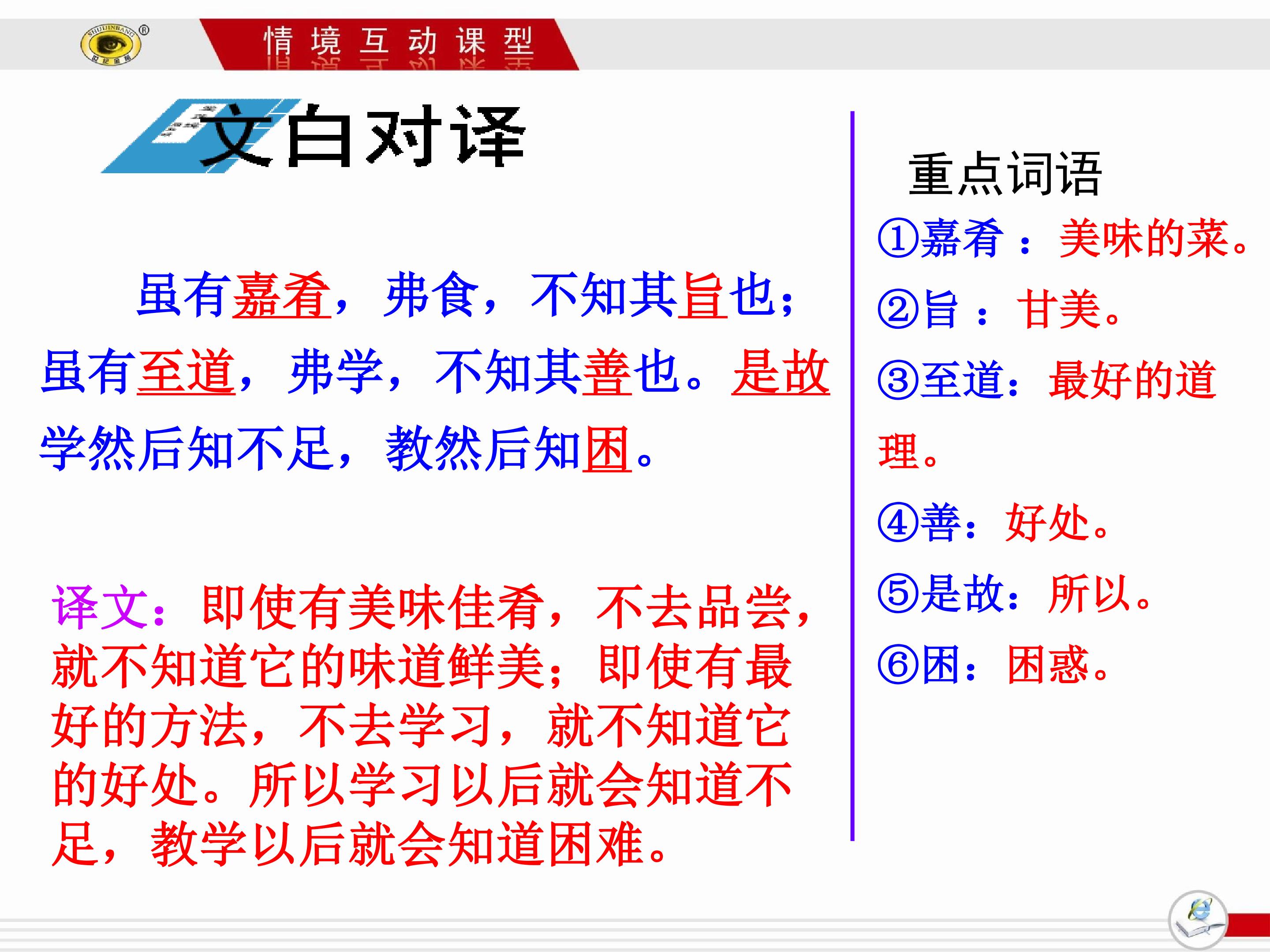 情境互动课型

文白对译

虽有嘉肴，弗食，不知其旨也；虽有至道，弗学，不知其善也。是故学然后知不足，教然后知困。

译文：即使有美味佳肴，不去品尝，就不知道它的味道鲜美；即使有最好的方法，不去学习，就不知道它的好处。所以学习以后就会知道不足，教学以后就会知道困难。

重点词语

①嘉肴：美味的菜。

②旨：甘美。

③至道：最好的道理。

④善：好处。

⑤是故：所以。

⑥困：困惑。